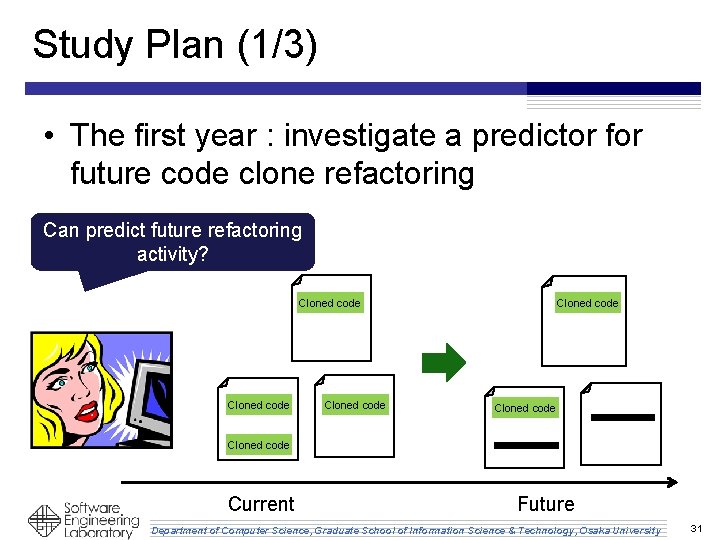 Study Plan (1/3)

• The first year : investigate a predictor for future code clone refactoring

Can predict future refactoring activity?

Cloned code

Cloned code

Cloned code

Cloned code

Cloned code

Cloned code

Current

Future

Software Engineering Laboratory

Department of Computer Science, Graduate School of Information Science & Technology, Osaka University

31